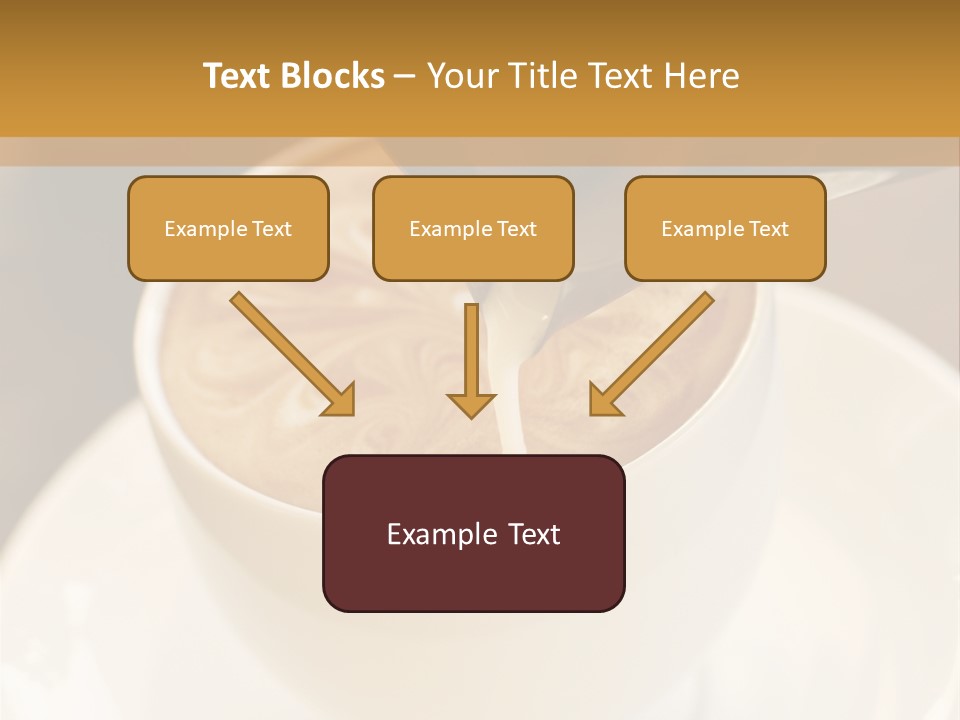 Text Blocks – Your Title Text Here

Example Text

Example Text

Example Text

Example Text